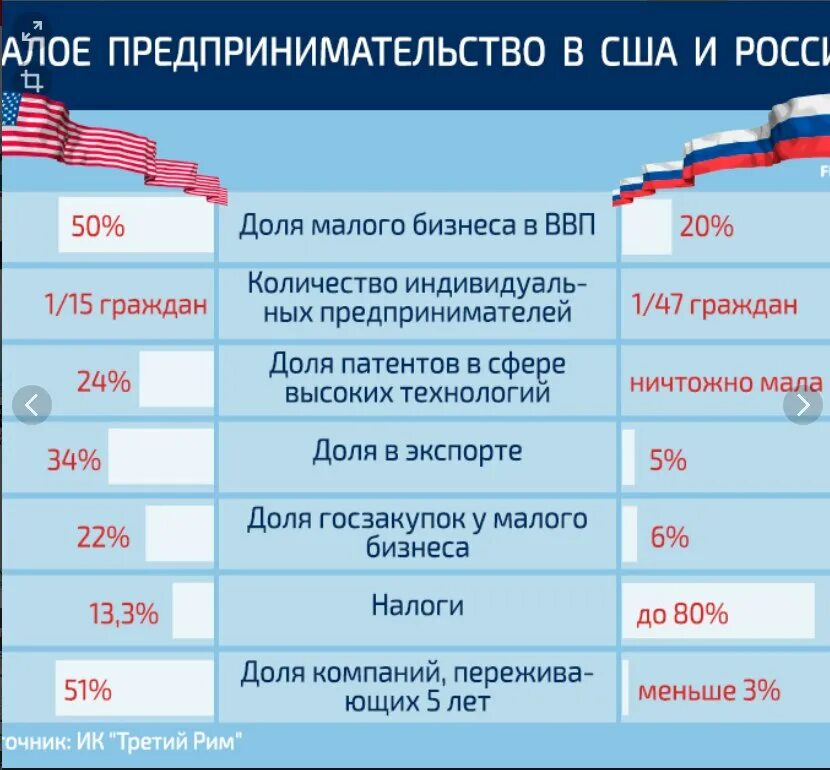 АЛОЕ ПРЕДПРИНИМАТЕЛЬСТВО В США И РОССИ

| | | |
|---|---|---|
| 50% | Доля малого бизнеса в ВВП | 20% |
| 1/15 граждан | Количество индивидуальных предпринимателей | 1/47 граждан |
| 24% | Доля патентов в сфере высоких технологий | ничтожно мала |
| 34% | Доля в экспорте | 5% |
| 22% | Доля госзакупок у малого бизнеса | 6% |
| 13,3% | Налоги | до 80% |
| 51% | Доля компаний, переживающих 5 лет | меньше 3% |

точник: ИК "Третий Рим"